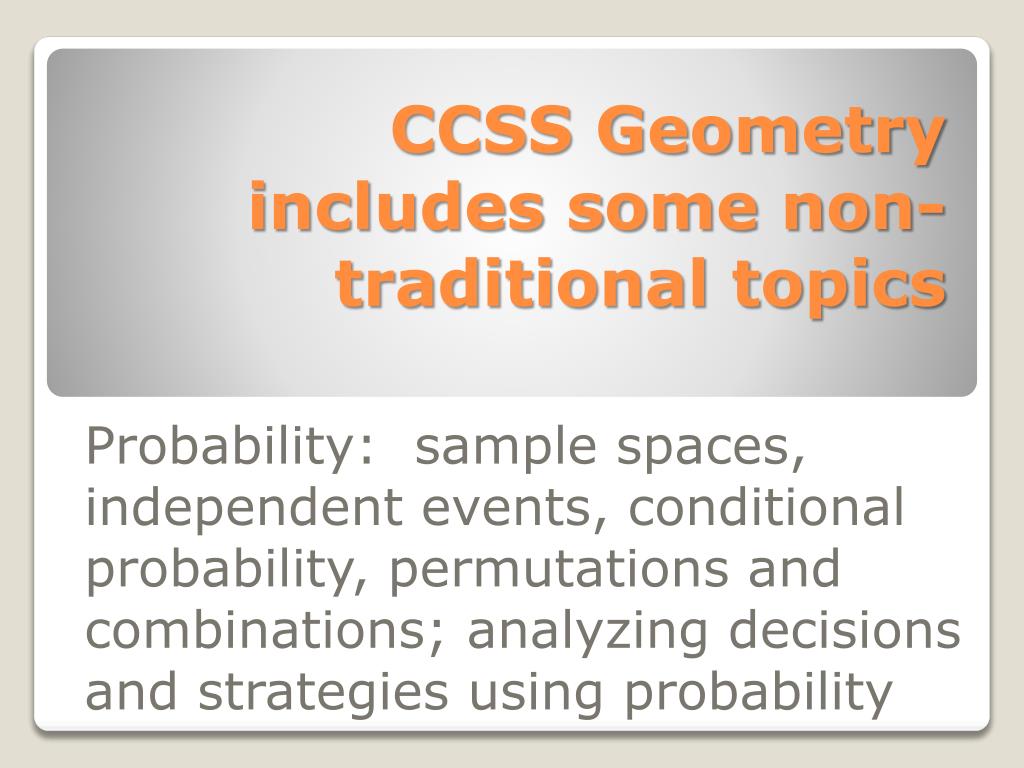 CCSS Geometry includes some non-traditional topics

Probability: sample spaces, independent events, conditional probability, permutations and combinations; analyzing decisions and strategies using probability